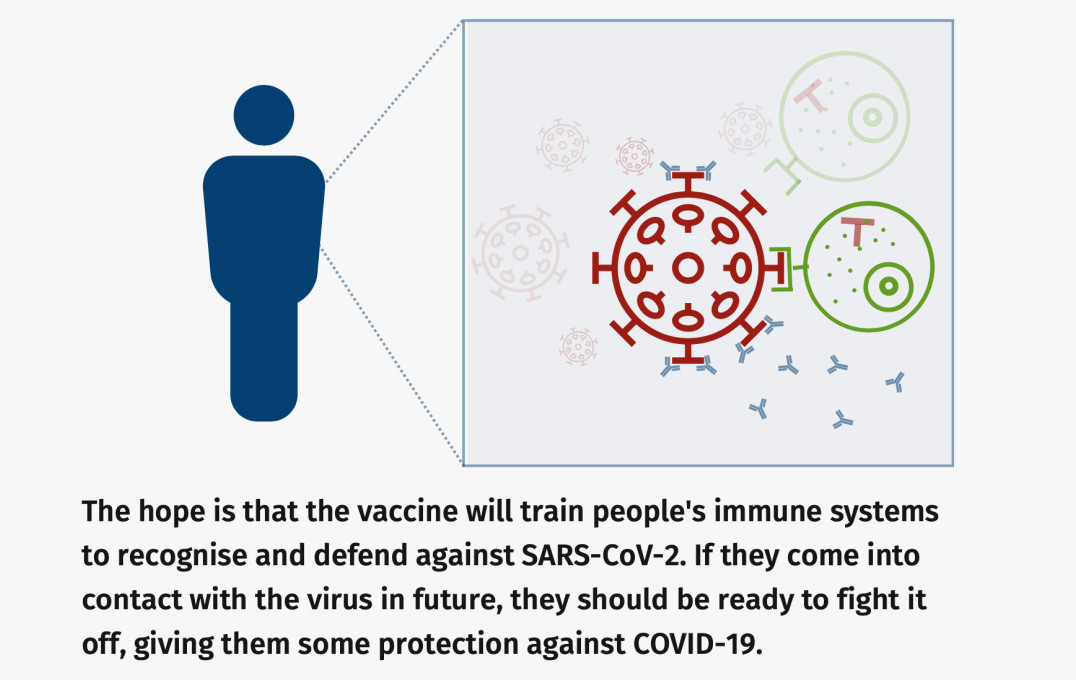 The hope is that the vaccine will train people's immune systems to recognise and defend against SARS-CoV-2. If they come into contact with the virus in future, they should be ready to fight it off, giving them some protection against COVID-19.